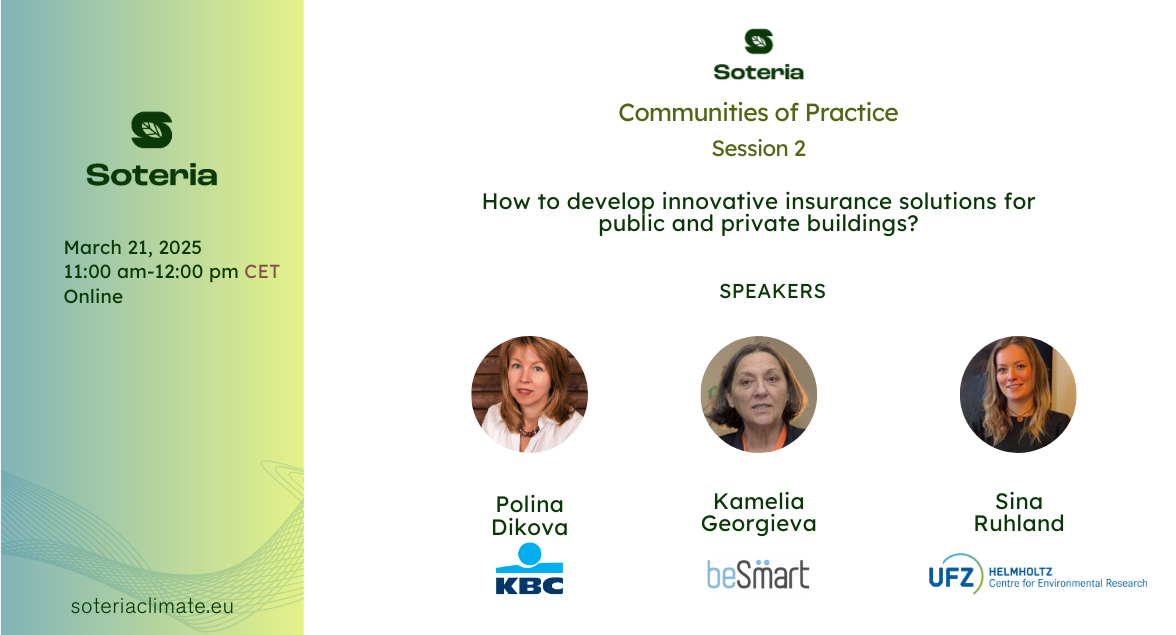 Soteria

March 21, 2025
11:00 am-12:00 pm CET
Online

soteriaclimate.eu

Soteria

Communities of Practice

Session 2

How to develop innovative insurance solutions for public and private buildings?

SPEAKERS

Polina Dikova

KBC

Kamelia Georgieva

beSmart

Sina Ruhland

UFZ HELMHOLTZ Centre for Environmental Research